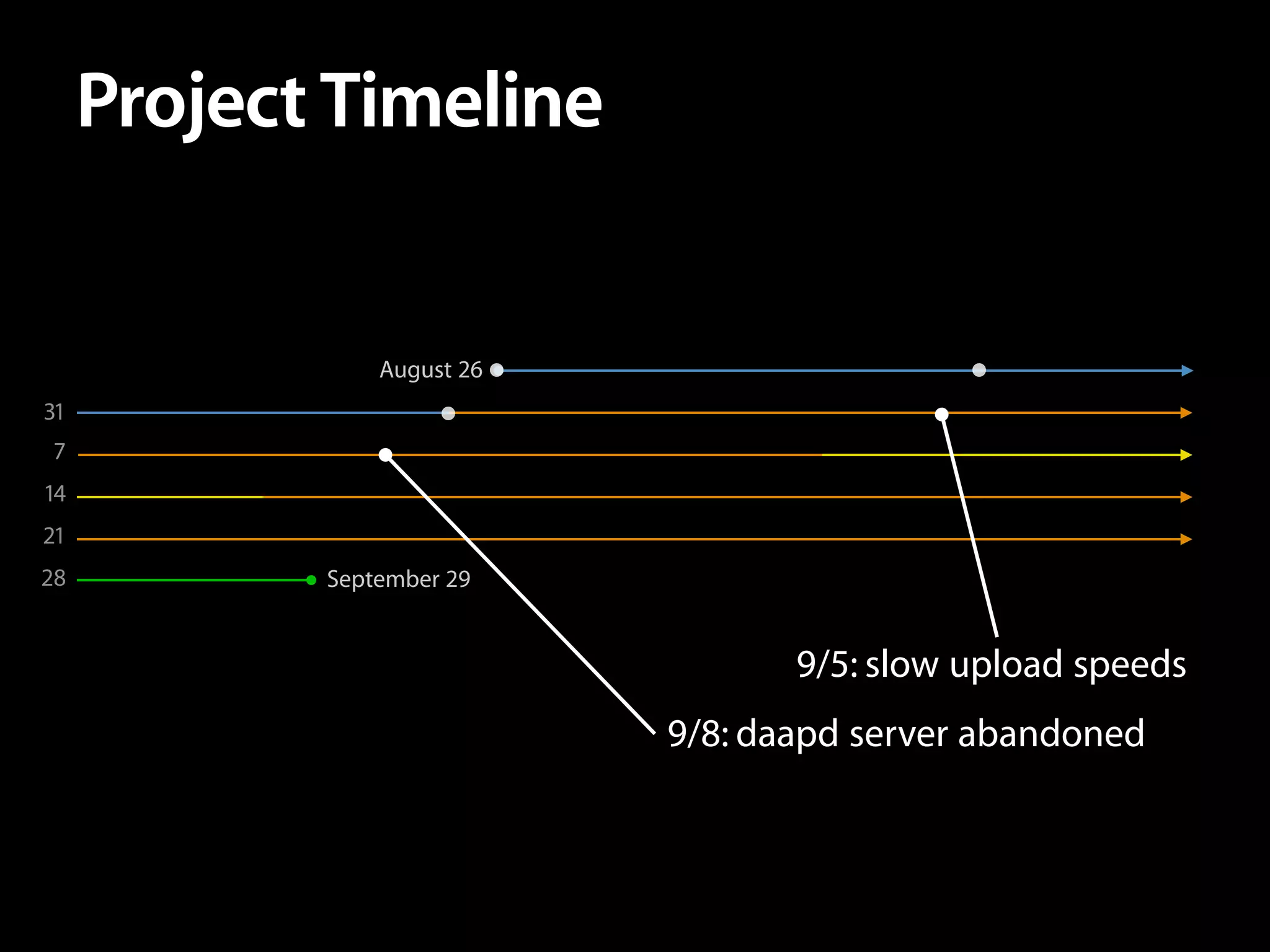 Project Timeline

August 26

31

7

14

21

28

September 29

9/5: slow upload speeds

9/8: daapd server abandoned